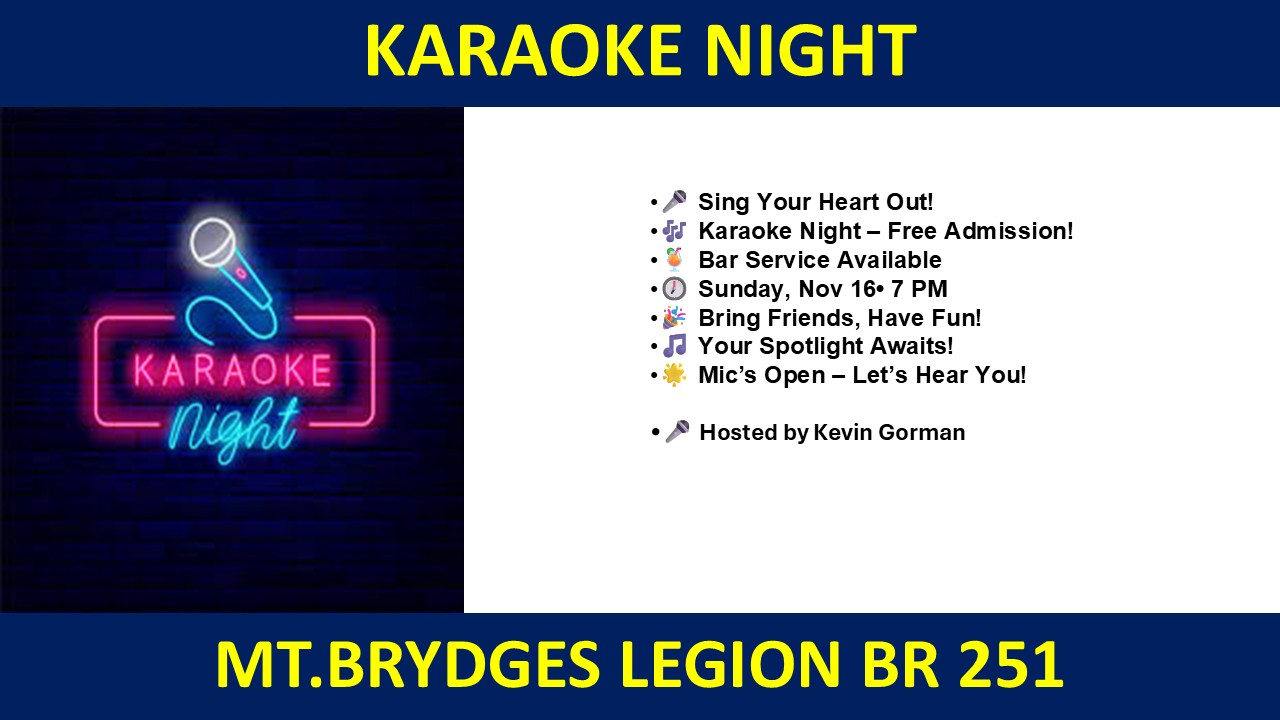 KARAOKE NIGHT

KARAOKE Night

• 🎤 Sing Your Heart Out!
• 🎶 Karaoke Night – Free Admission!
• 🍹 Bar Service Available
• 🕖 Sunday, Nov 16• 7 PM
• 🎉 Bring Friends, Have Fun!
• 🎵 Your Spotlight Awaits!
• 🌟 Mic's Open – Let's Hear You!

• 🎤 Hosted by Kevin Gorman

MT.BRYDGES LEGION BR 251